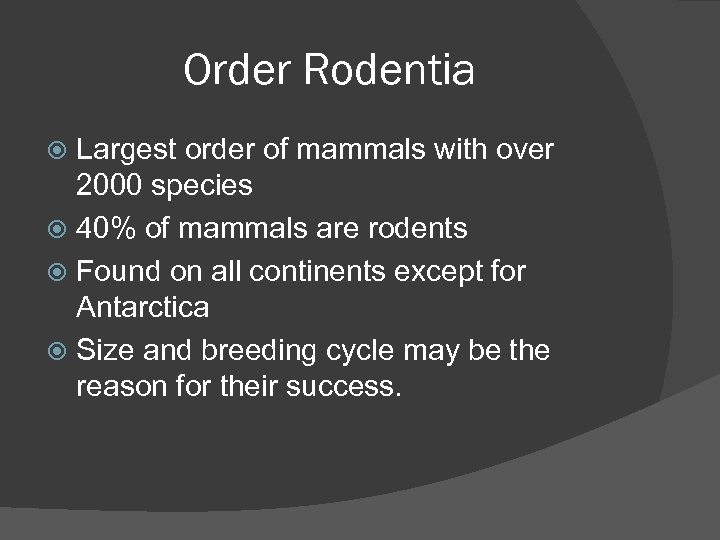 Order Rodentia

Largest order of mammals with over 2000 species

40% of mammals are rodents

Found on all continents except for Antarctica

Size and breeding cycle may be the reason for their success.